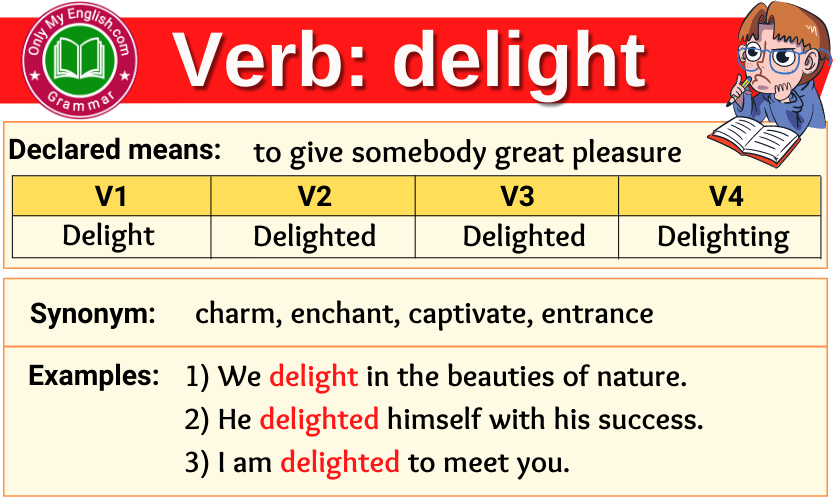 Only My English.com
Grammar

Verb: delight

Declared means: to give somebody great pleasure

| V1 | V2 | V3 | V4 |
|---|---|---|---|
| Delight | Delighted | Delighted | Delighting |

Synonym: charm, enchant, captivate, entrance

Examples: 1) We delight in the beauties of nature.
2) He delighted himself with his success.
3) I am delighted to meet you.